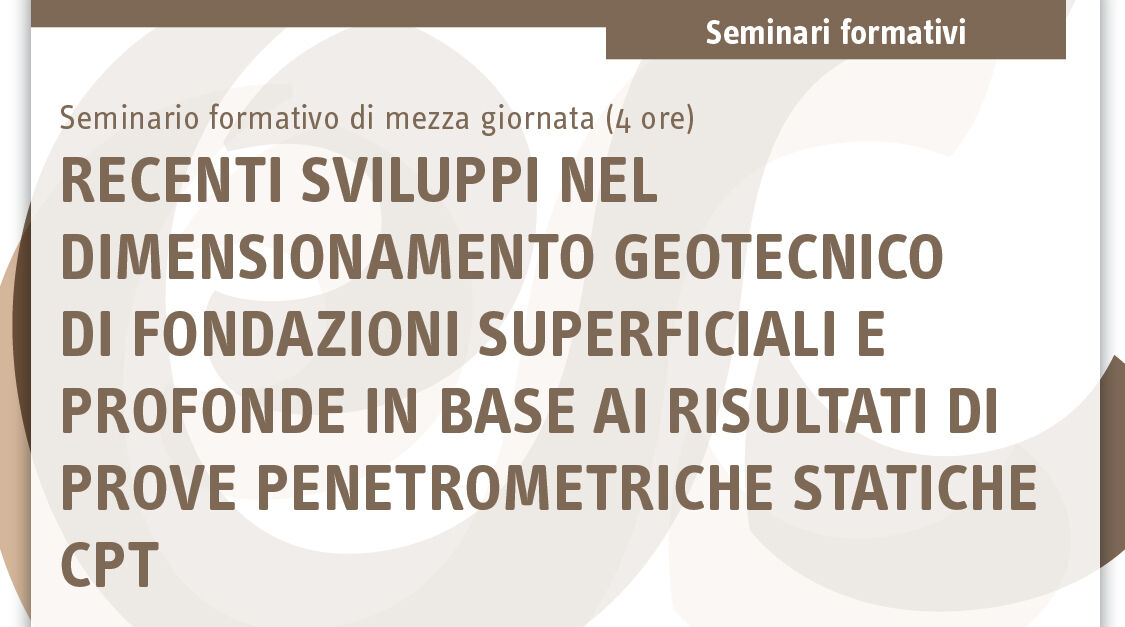 Seminari formativi

Seminario formativo di mezza giornata (4 ore)

RECENTI SVILUPPI NEL DIMENSIONAMENTO GEOTECNICO DI FONDAZIONI SUPERFICIALI E PROFONDE IN BASE AI RISULTATI DI PROVE PENETROMETRICHE STATICHE CPT